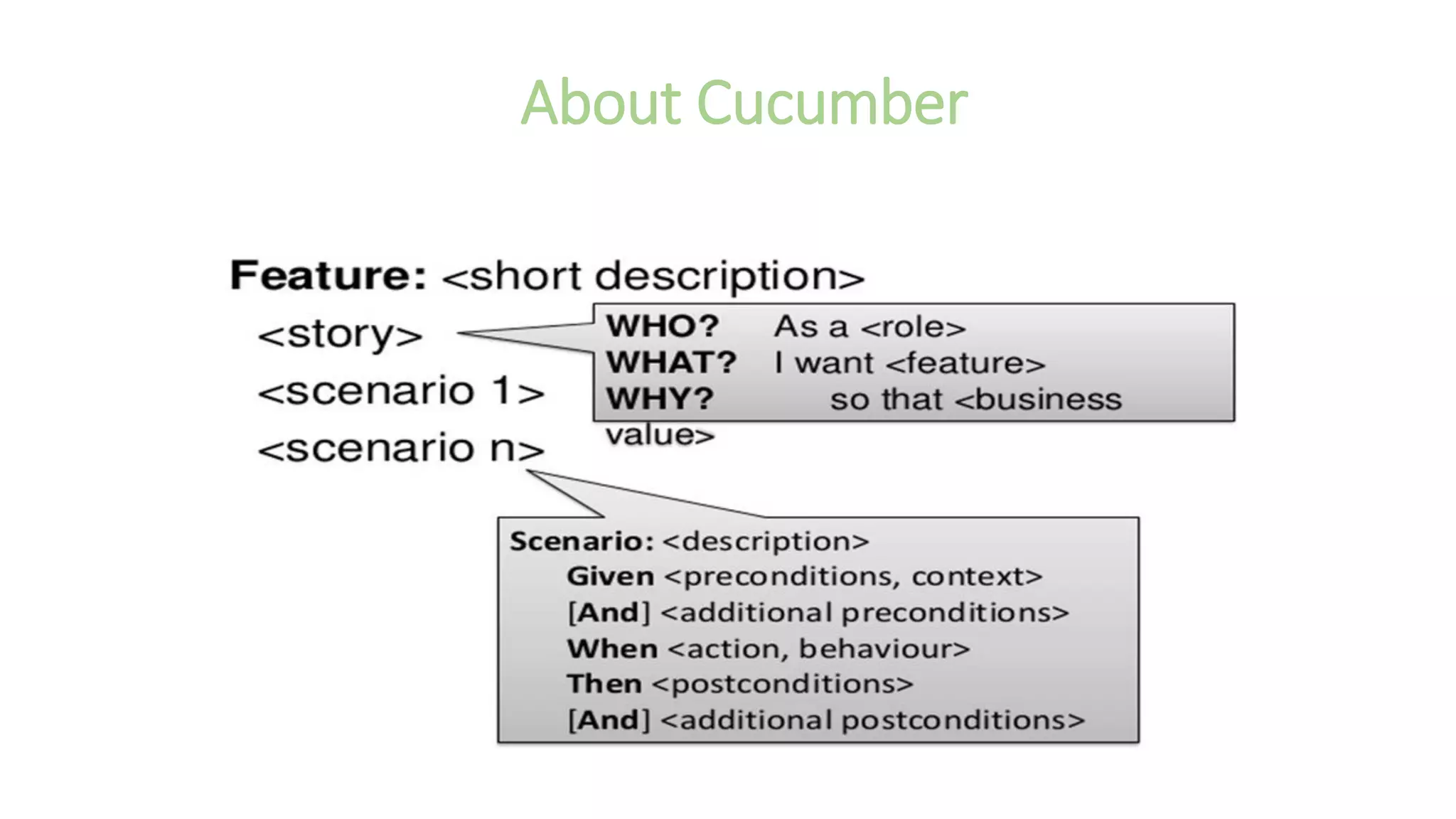 About Cucumber

Feature: <short description>
<story>
<scenario 1>
<scenario n>

WHO? As a <role>
WHAT? I want <feature>
WHY? so that <business value>

Scenario: <description>
Given <preconditions, context>
[And] <additional preconditions>
When <action, behaviour>
Then <postconditions>
[And] <additional postconditions>